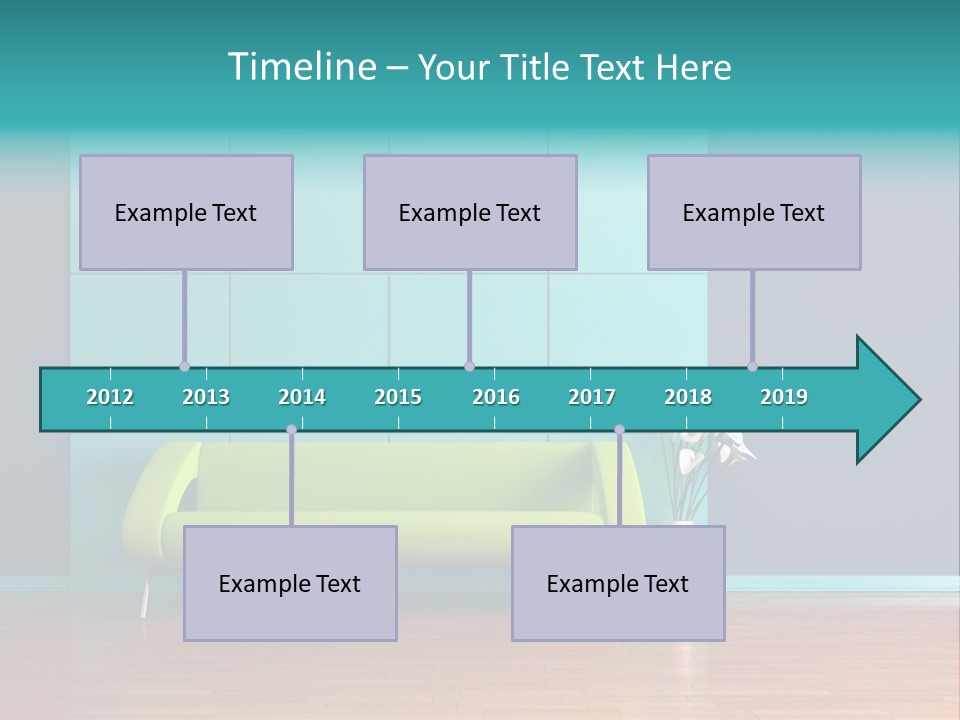 Timeline – Your Title Text Here

Example Text

Example Text

Example Text

2012 2013 2014 2015 2016 2017 2018 2019

Example Text

Example Text